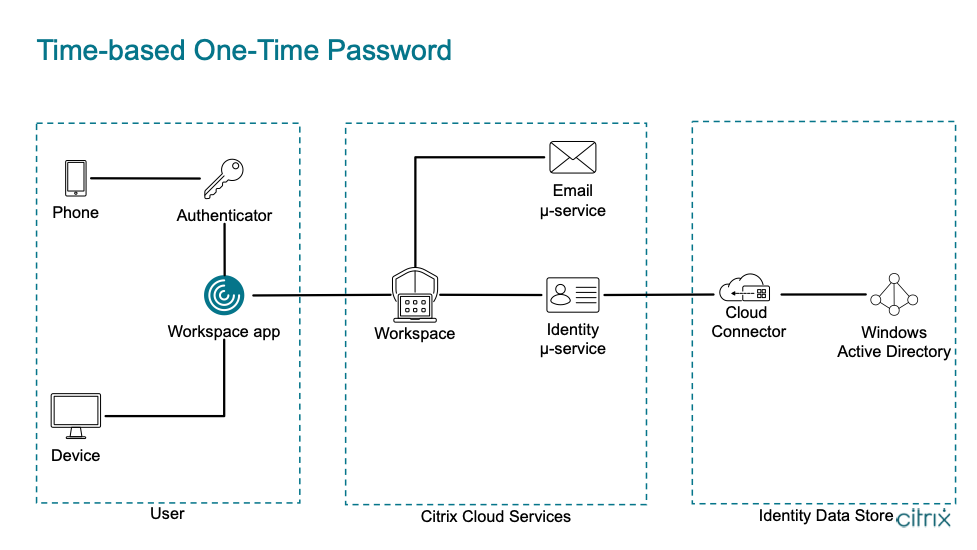 Time-based One-Time Password

Phone

Authenticator

Workspace app

Device

User

Email
μ-service

Workspace

Identity
μ-service

Citrix Cloud Services

Cloud
Connector

Windows
Active Directory

Identity Data Store

citrix